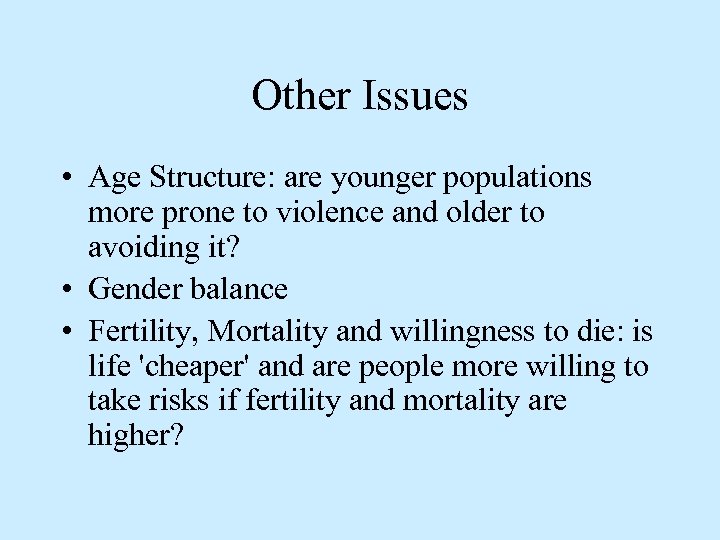 Other Issues

• Age Structure: are younger populations more prone to violence and older to avoiding it?

• Gender balance

• Fertility, Mortality and willingness to die: is life 'cheaper' and are people more willing to take risks if fertility and mortality are higher?